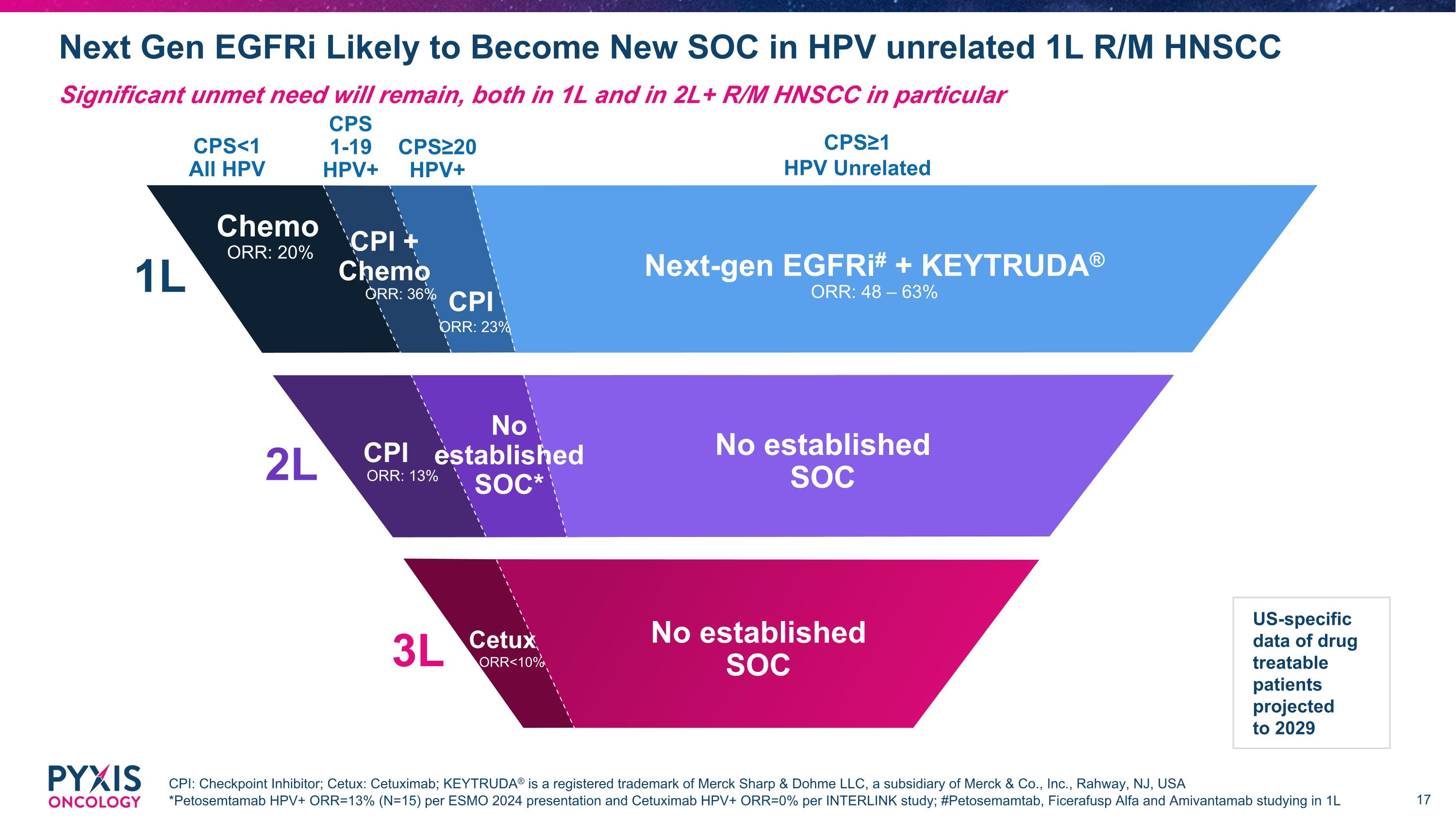 Next Gen EGFRi Likely to Become New SOC in HPV unrelated 1L R/M HNSCC

Significant unmet need will remain, both in 1L and in 2L+ R/M HNSCC in particular

CPS<1
All HPV

CPS
1-19
HPV+

CPS≥20
HPV+

CPS≥1
HPV Unrelated

1L

Chemo
ORR: 20%

CPI + Chemo
ORR: 36%

CPI
ORR: 23%

Next-gen EGFRi# + KEYTRUDA®
ORR: 48 – 63%

2L

CPI
ORR: 13%

No established SOC*

No established SOC

3L

Cetux
ORR<10%

No established SOC

US-specific data of drug treatable patients projected to 2029

PYXIS ONCOLOGY

CPI: Checkpoint Inhibitor; Cetux: Cetuximab; KEYTRUDA® is a registered trademark of Merck Sharp & Dohme LLC, a subsidiary of Merck & Co., Inc., Rahway, NJ, USA
*Petosemtamab HPV+ ORR=13% (N=15) per ESMO 2024 presentation and Cetuximab HPV+ ORR=0% per INTERLINK study; #Petosemamtab, Ficerafusp Alfa and Amivantamab studying in 1L

17